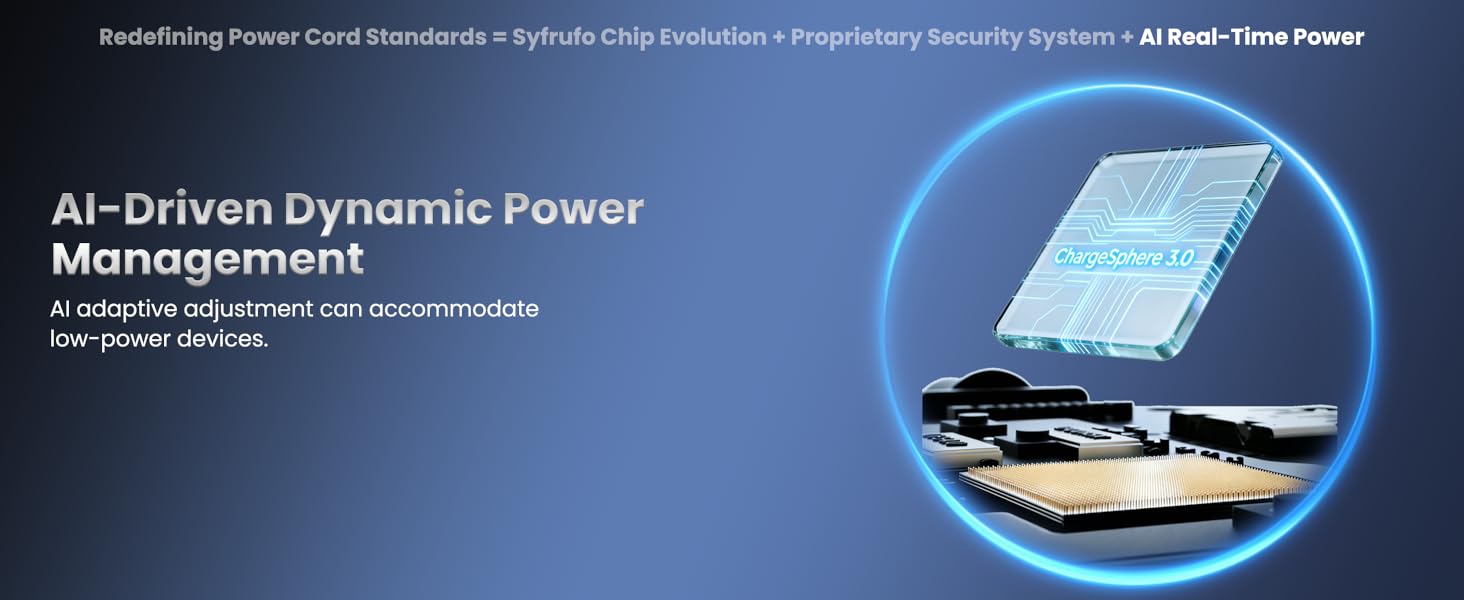 Redefining Power Cord Standards = Syfrufo Chip Evolution + Proprietary Security System + AI Real-Time Power

AI-Driven Dynamic Power Management

AI adaptive adjustment can accommodate low-power devices.

ChargeSphere 3.0